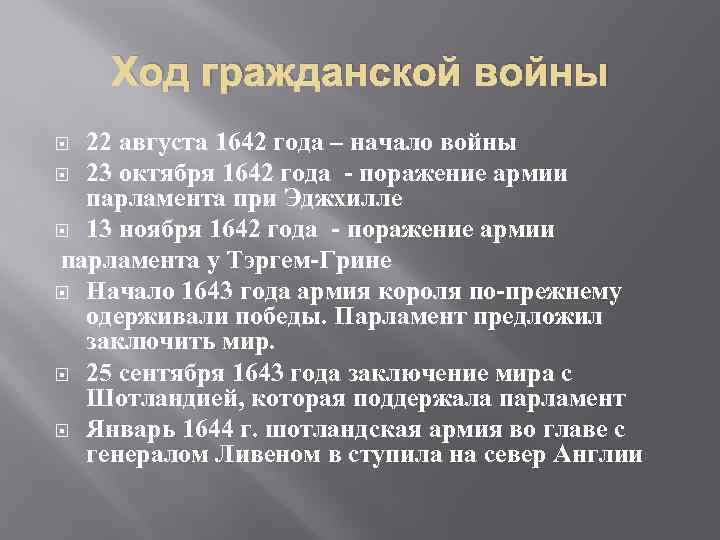 Ход гражданской войны

22 августа 1642 года – начало войны

23 октября 1642 года - поражение армии парламента при Эджхилле

13 ноября 1642 года - поражение армии

парламента у Тэргем-Грине

Начало 1643 года армия короля по-прежнему одерживали победы. Парламент предложил заключить мир.

25 сентября 1643 года заключение мира с Шотландией, которая поддержала парламент

Январь 1644 г. шотландская армия во главе с генералом Ливеном в ступила на север Англии